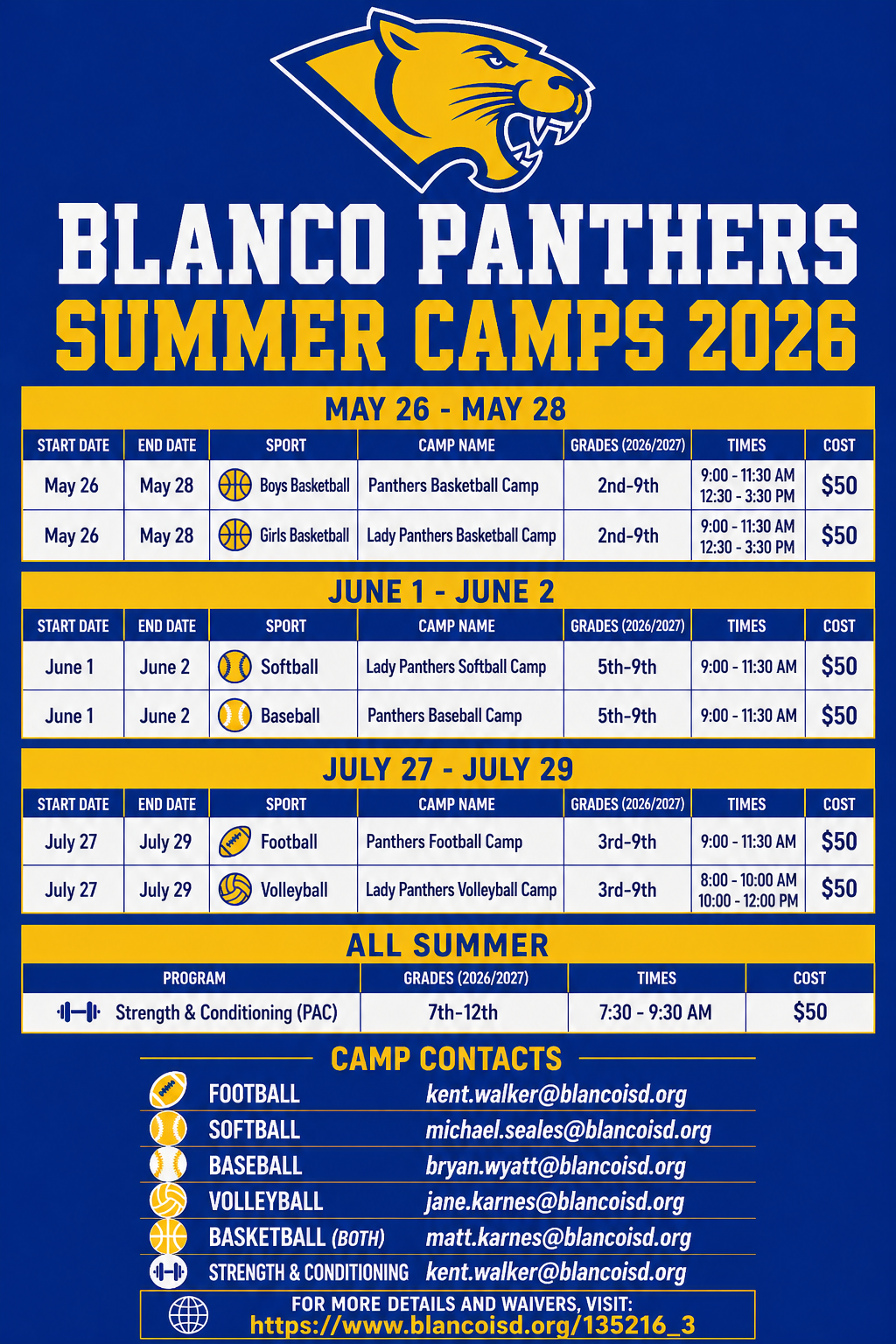 BLANCO PANTHERS
SUMMER CAMPS 2026

MAY 26 - MAY 28

| START DATE | END DATE | SPORT | CAMP NAME | GRADES (2026/2027) | TIMES | COST |
|---|---|---|---|---|---|---|
| May 26 | May 28 | Boys Basketball | Panthers Basketball Camp | 2nd-9th | 9:00 - 11:30 AM 12:30 - 3:30 PM | $50 |
| May 26 | May 28 | Girls Basketball | Lady Panthers Basketball Camp | 2nd-9th | 9:00 - 11:30 AM 12:30 - 3:30 PM | $50 |

JUNE 1 - JUNE 2

| START DATE | END DATE | SPORT | CAMP NAME | GRADES (2026/2027) | TIMES | COST |
|---|---|---|---|---|---|---|
| June 1 | June 2 | Softball | Lady Panthers Softball Camp | 5th-9th | 9:00 - 11:30 AM | $50 |
| June 1 | June 2 | Baseball | Panthers Baseball Camp | 5th-9th | 9:00 - 11:30 AM | $50 |

JULY 27 - JULY 29

| START DATE | END DATE | SPORT | CAMP NAME | GRADES (2026/2027) | TIMES | COST |
|---|---|---|---|---|---|---|
| July 27 | July 29 | Football | Panthers Football Camp | 3rd-9th | 9:00 - 11:30 AM | $50 |
| July 27 | July 29 | Volleyball | Lady Panthers Volleyball Camp | 3rd-9th | 8:00 - 10:00 AM 10:00 - 12:00 PM | $50 |

ALL SUMMER

| PROGRAM | GRADES (2026/2027) | TIMES | COST |
|---|---|---|---|
| Strength & Conditioning (PAC) | 7th-12th | 7:30 - 9:30 AM | $50 |

CAMP CONTACTS
FOOTBALL kent.walker@blancoisd.org
SOFTBALL michael.seales@blancoisd.org
BASEBALL bryan.wyatt@blancoisd.org
VOLLEYBALL jane.karnes@blancoisd.org
BASKETBALL (BOTH) matt.karnes@blancoisd.org
STRENGTH & CONDITIONING kent.walker@blancoisd.org

FOR MORE DETAILS AND WAIVERS, VISIT:
https://www.blancoisd.org/135216_3